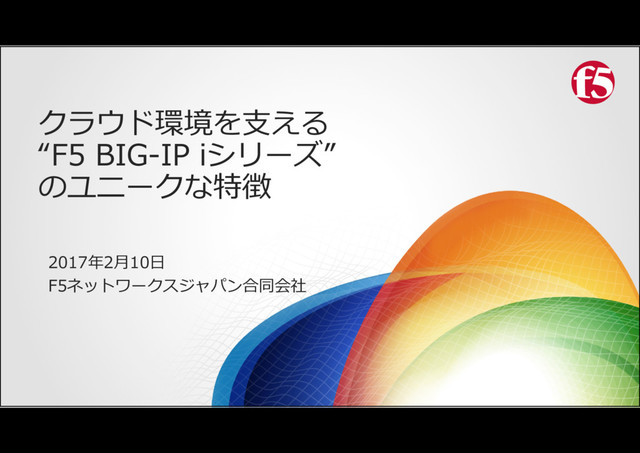 f5

クラウド環境を支える
“F5 BIG-IP iシリーズ”
のユニークな特徴

2017年2月10日
F5ネットワークスジャパン合同会社